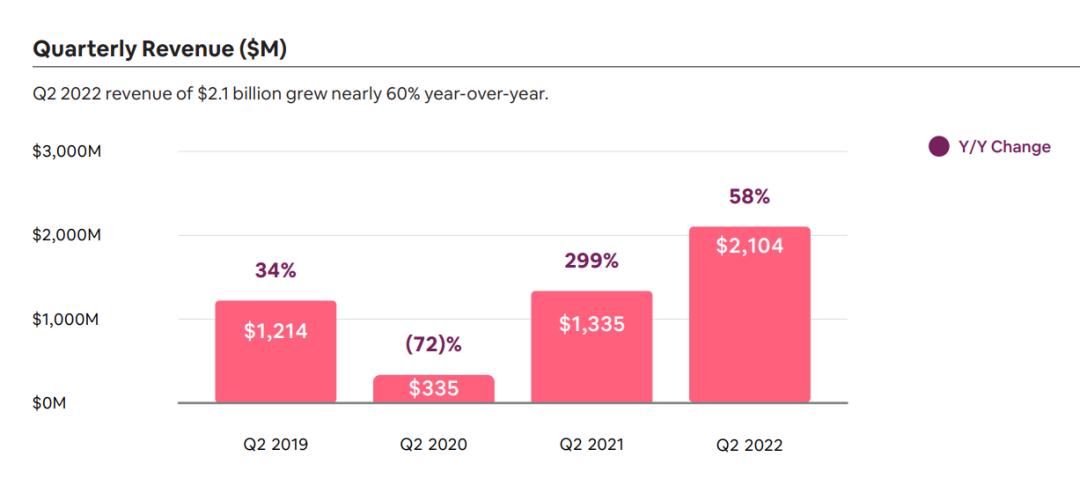 Quarterly Revenue ($M)

Q2 2022 revenue of $2.1 billion grew nearly 60% year-over-year.

Y/Y Change

$3,000M
$2,000M
$1,000M
$0M

34%
$1,214
(72)%
$335
299%
$1,335
58%
$2,104

Q2 2019
Q2 2020
Q2 2021
Q2 2022